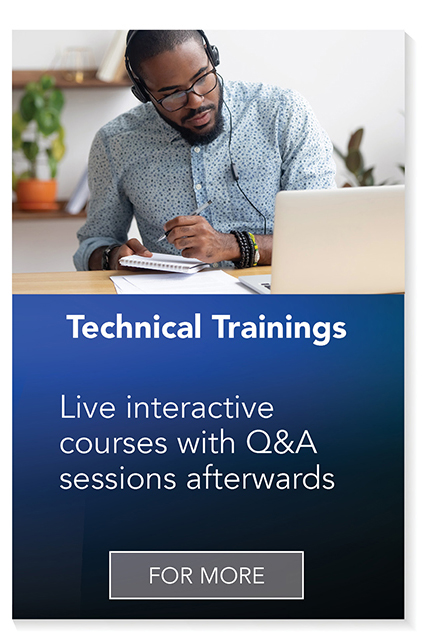 Technical Trainings

Live interactive courses with Q&A sessions afterwards

FOR MORE